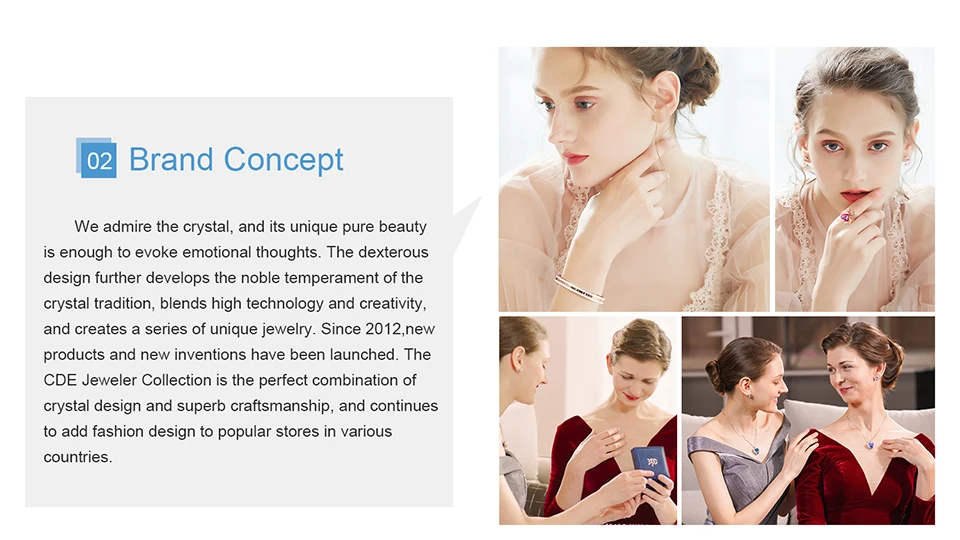 02 Brand Concept

We admire the crystal, and its unique pure beauty is enough to evoke emotional thoughts. The dexterous design further develops the noble temperament of the crystal tradition, blends high technology and creativity, and creates a series of unique jewelry. Since 2012,new products and new inventions have been launched. The CDE Jeweler Collection is the perfect combination of crystal design and superb craftsmanship, and continues to add fashion design to popular stores in various countries.